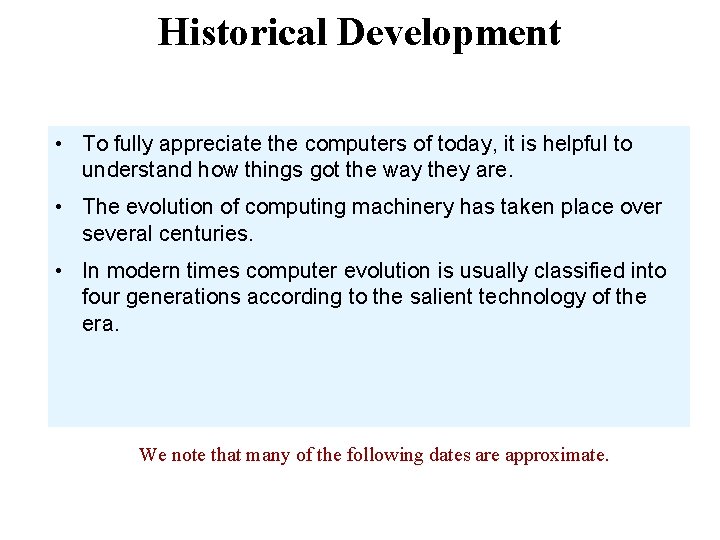 Historical Development

• To fully appreciate the computers of today, it is helpful to understand how things got the way they are.

• The evolution of computing machinery has taken place over several centuries.

• In modern times computer evolution is usually classified into four generations according to the salient technology of the era.

We note that many of the following dates are approximate.